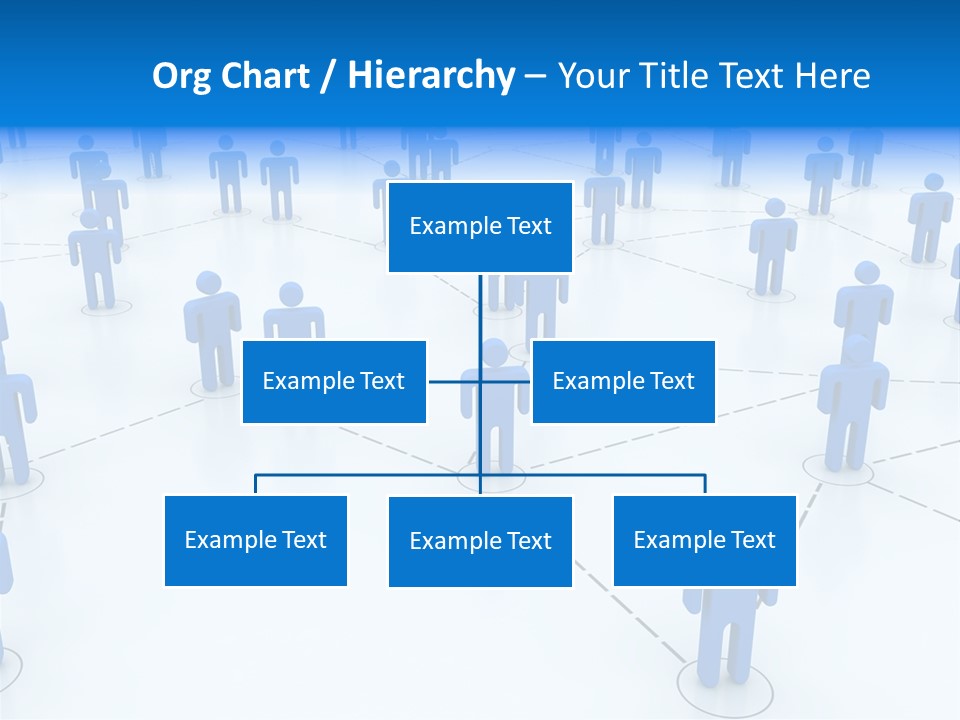 Org Chart / Hierarchy – Your Title Text Here

Example Text

Example Text

Example Text

Example Text

Example Text

Example Text